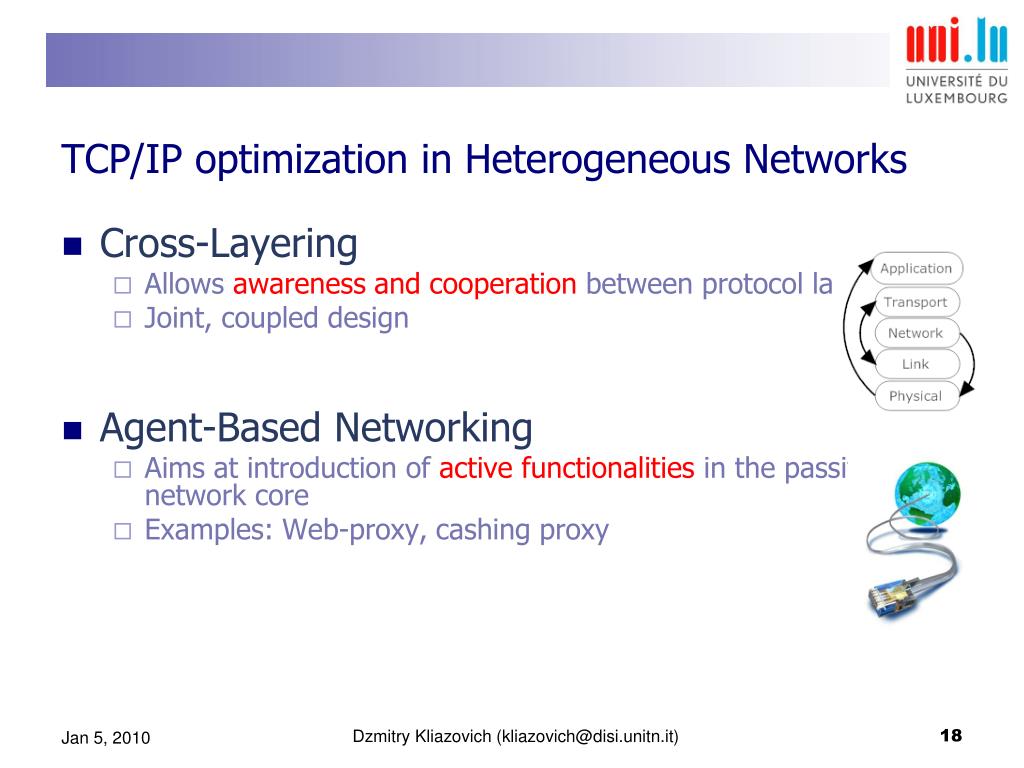 uni.lu
UNIVERSITÉ DU LUXEMBOURG

TCP/IP optimization in Heterogeneous Networks

Cross-Layering
Allows awareness and cooperation between protocol la
Joint, coupled design

Application
Transport
Network
Link
Physical

Agent-Based Networking
Aims at introduction of active functionalities in the passi network core
Examples: Web-proxy, cashing proxy

Jan 5, 2010
Dzmitry Kliazovich (kliazovich@disi.unitn.it)
18